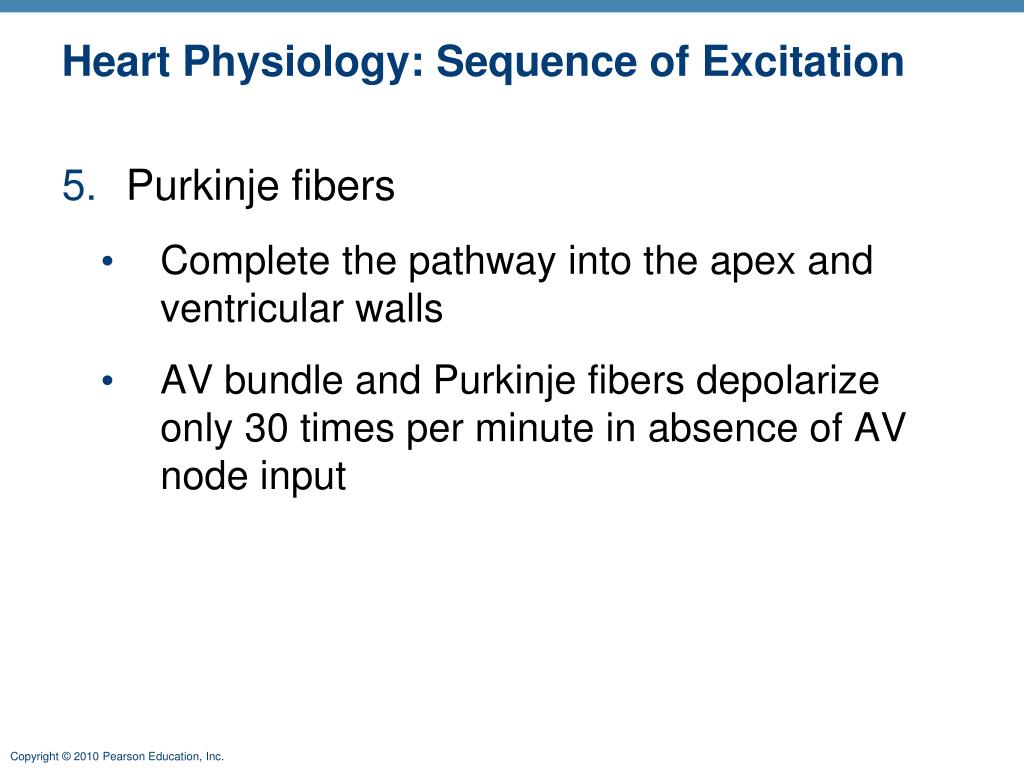 Heart Physiology: Sequence of Excitation

5. Purkinje fibers

• Complete the pathway into the apex and ventricular walls

• AV bundle and Purkinje fibers depolarize only 30 times per minute in absence of AV node input

Copyright © 2010 Pearson Education, Inc.